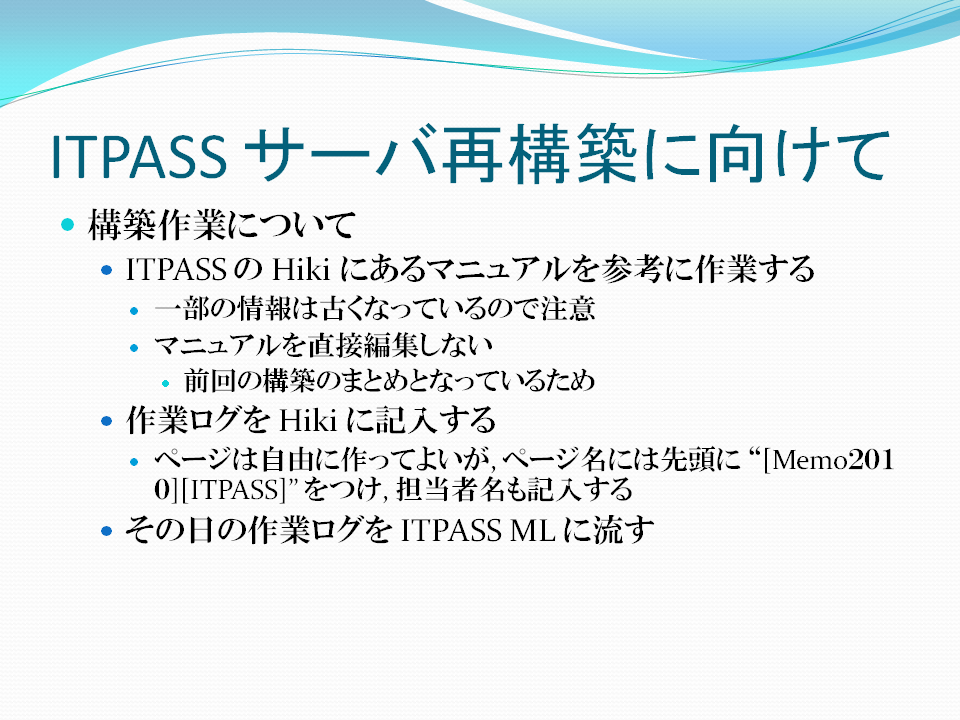 ITPASS サーバ再構築に向けて

構築作業について

ITPASS の Hiki にあるマニュアルを参考に作業する

一部の情報は古くなっているので注意

マニュアルを直接編集しない

前回の構築のまとめとなっているため

作業ログを Hiki に記入する

ページは自由に作ってよいが, ページ名には先頭に “[Memo2010][ITPASS]” をつけ, 担当者名も記入する

その日の作業ログを ITPASS ML に流す